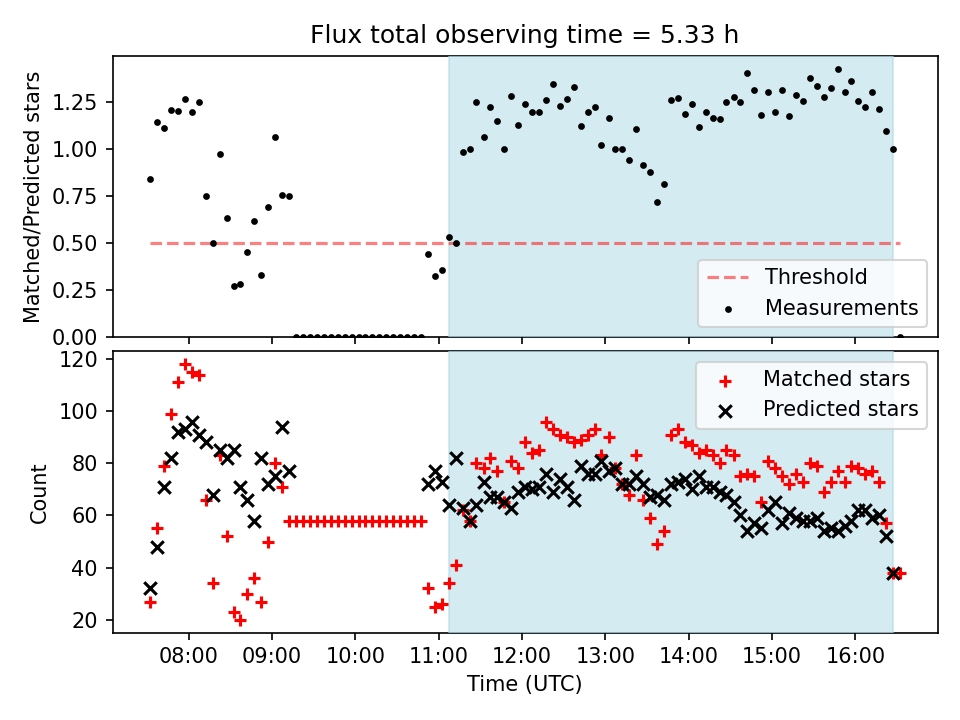 Flux total observing time = 5.33 h

Matched/Predicted stars
1.25
1.00
0.75
0.50
0.25
0.00

Threshold
Measurements

Count
120
100
80
60
40
20

Matched stars
Predicted stars

08:00
09:00
10:00
11:00
12:00
13:00
14:00
15:00
16:00
Time (UTC)